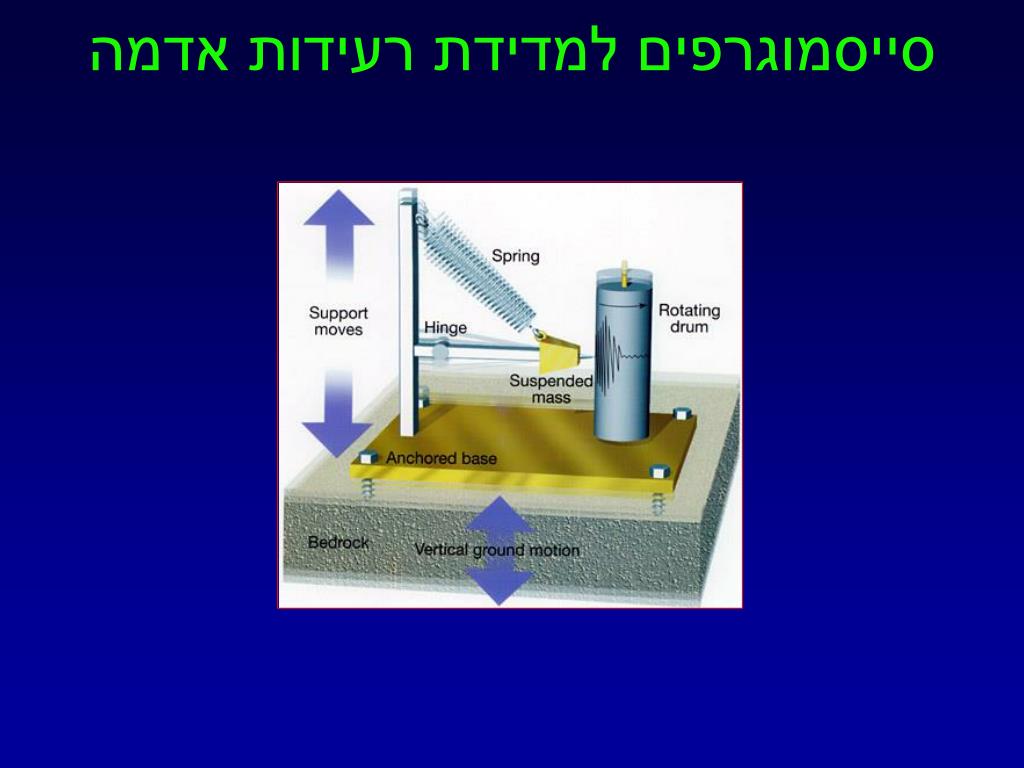 סייסמוגרפים למדידת רעידות אדמה

Support moves

Spring

Hinge

Rotating drum

Suspended mass

Anchored base

Bedrock

Vertical ground motion